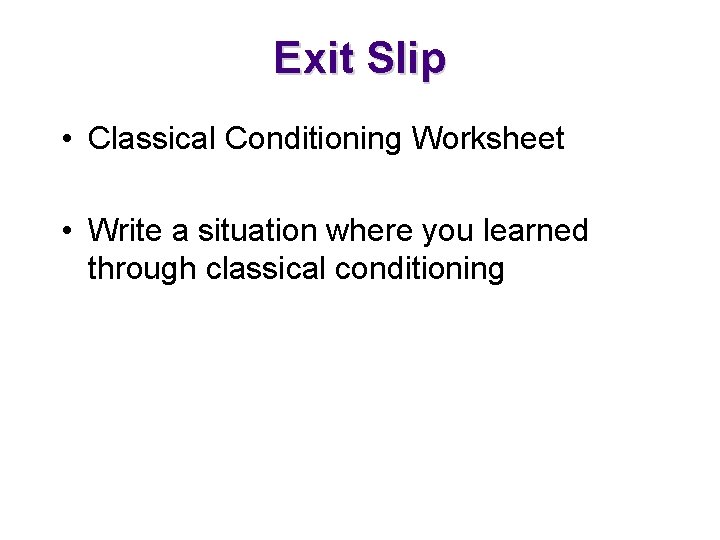 Exit Slip

• Classical Conditioning Worksheet

• Write a situation where you learned through classical conditioning